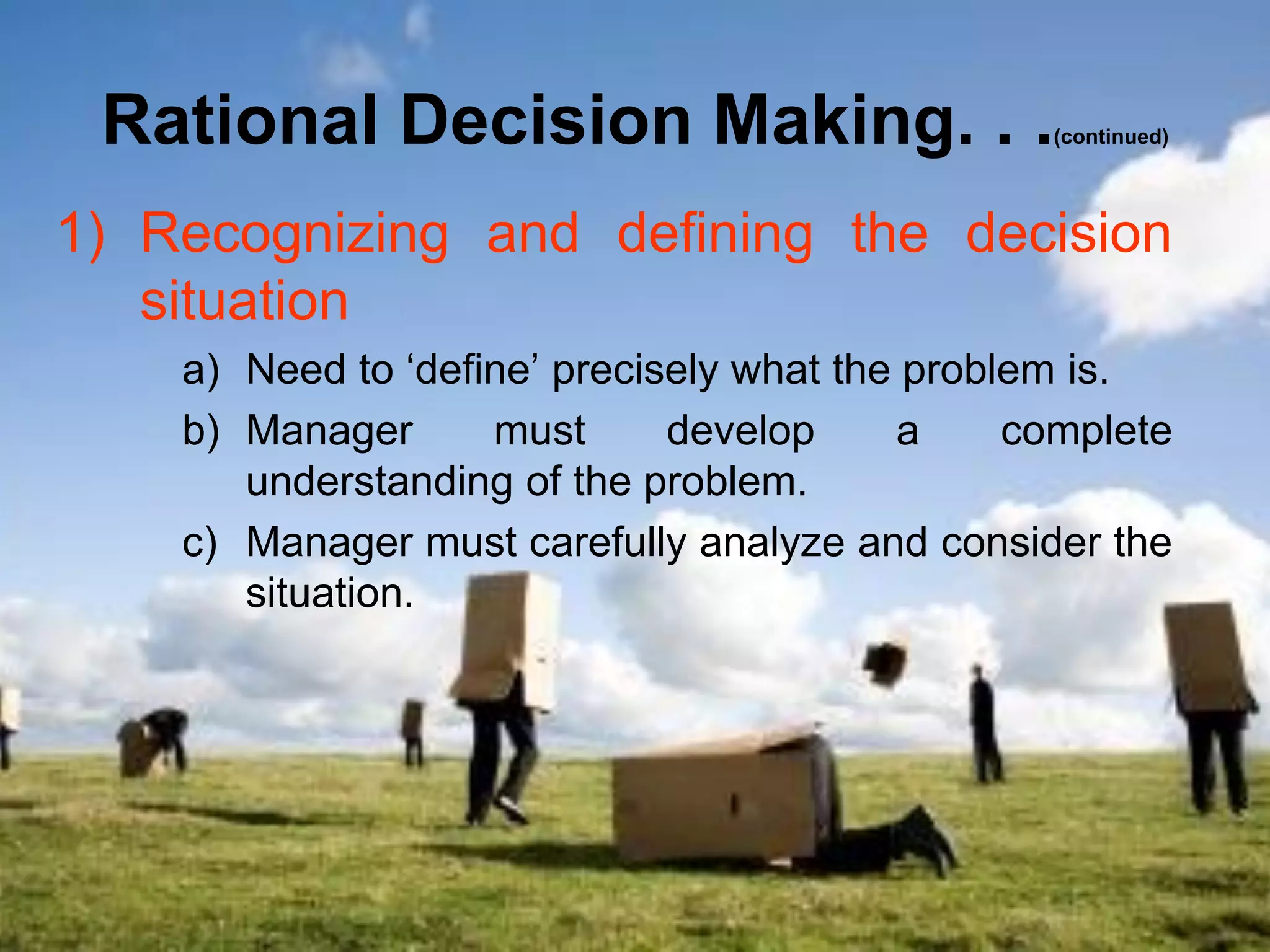 Rational Decision Making. . .(continued)

1) Recognizing and defining the decision situation

a) Need to ‘define’ precisely what the problem is.

b) Manager must develop a complete understanding of the problem.

c) Manager must carefully analyze and consider the situation.